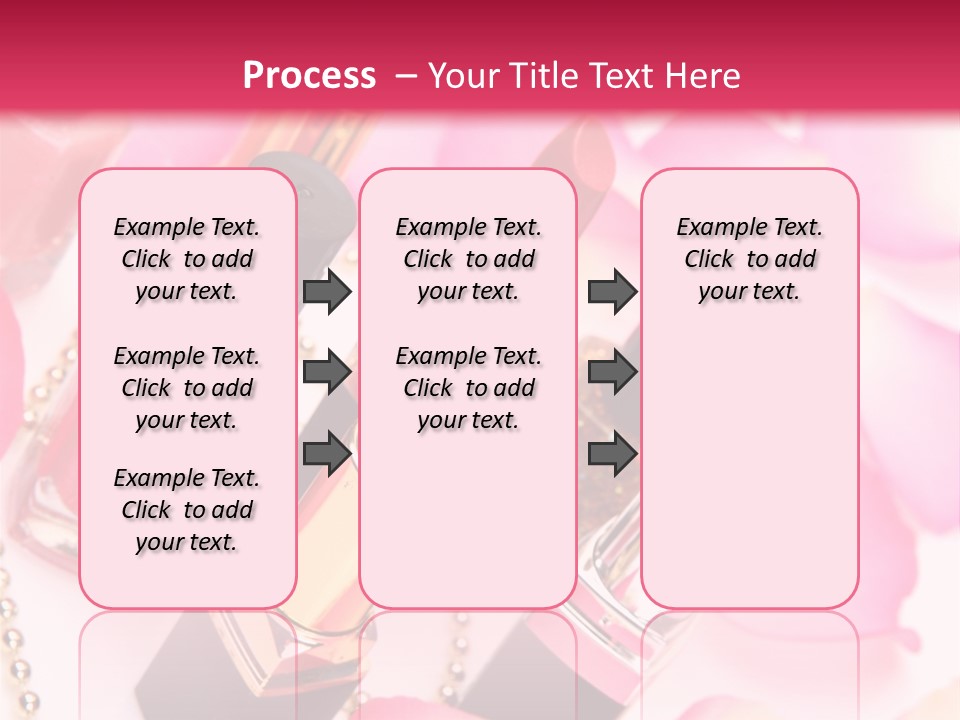 Process – Your Title Text Here

Example Text. Click to add your text.

Example Text. Click to add your text.

Example Text. Click to add your text.

Example Text. Click to add your text.

Example Text. Click to add your text.

Example Text. Click to add your text.